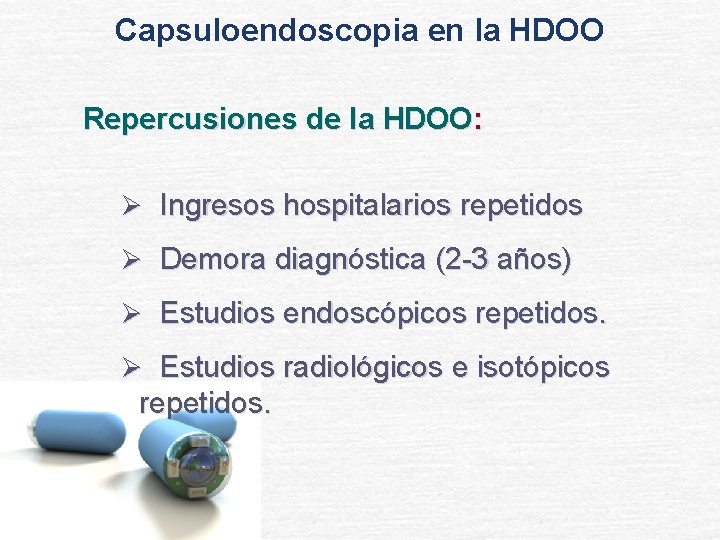 Capsuloendoscopia en la HDOO

Repercusiones de la HDOO:

➢ Ingresos hospitalarios repetidos

➢ Demora diagnóstica (2-3 años)

➢ Estudios endoscópicos repetidos.

➢ Estudios radiológicos e isotópicos repetidos.